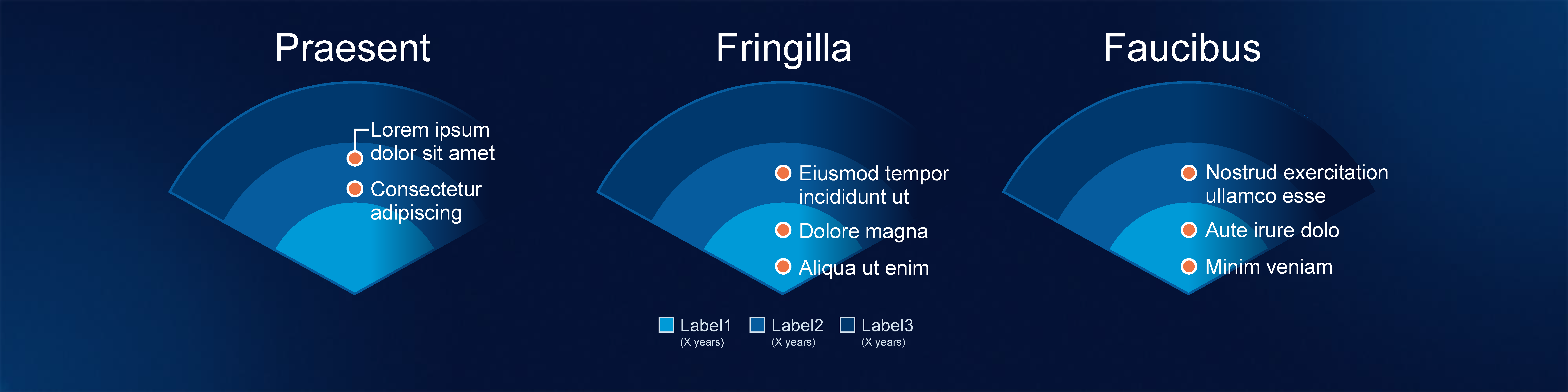 Praesent

Lorem ipsum dolor sit amet

Consectetur adipiscing

Fringilla

Eiusmod tempor incididunt ut

Dolore magna

Aliqua ut enim

Faucibus

Nostrud exercitation ullamco esse

Aute irure dolo

Minim veniam

Label1 (X years)

Label2 (X years)

Label3 (X years)